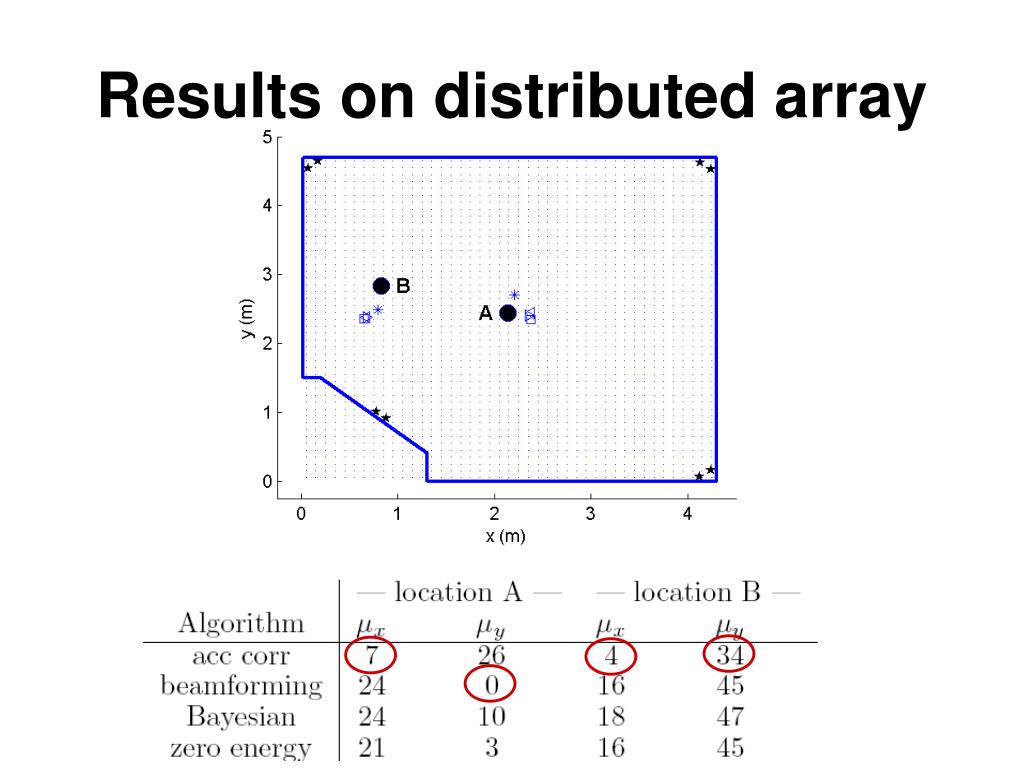 Results on distributed array

5
4
3
2
1
0
y (m)
B
A
0
1
2
3
4
x (m)

| Algorithm | — location A — $\mu_x$ | $\mu_y$ | — location B — $\mu_x$ | $\mu_y$ |
|---|---|---|---|---|
| acc corr | 7 | 26 | 4 | 34 |
| beamforming | 24 | 0 | 16 | 45 |
| Bayesian | 24 | 10 | 18 | 47 |
| zero energy | 21 | 3 | 16 | 45 |